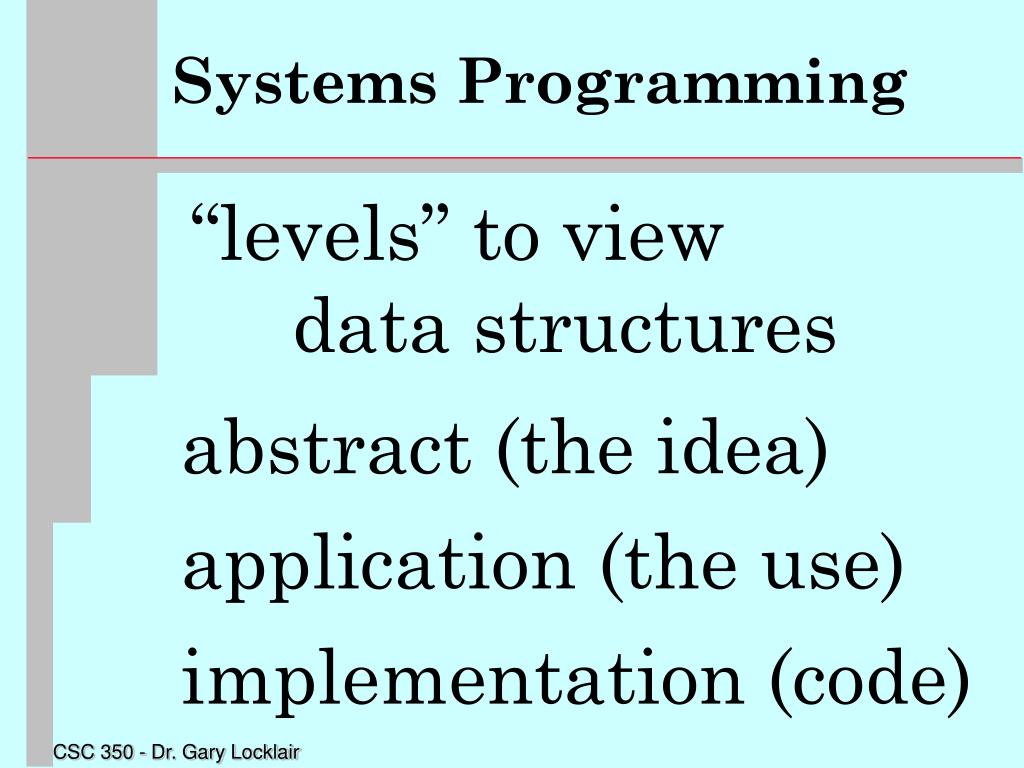 Systems Programming

“levels” to view data structures

abstract (the idea)

application (the use)

implementation (code)

CSC 350 - Dr. Gary Locklair